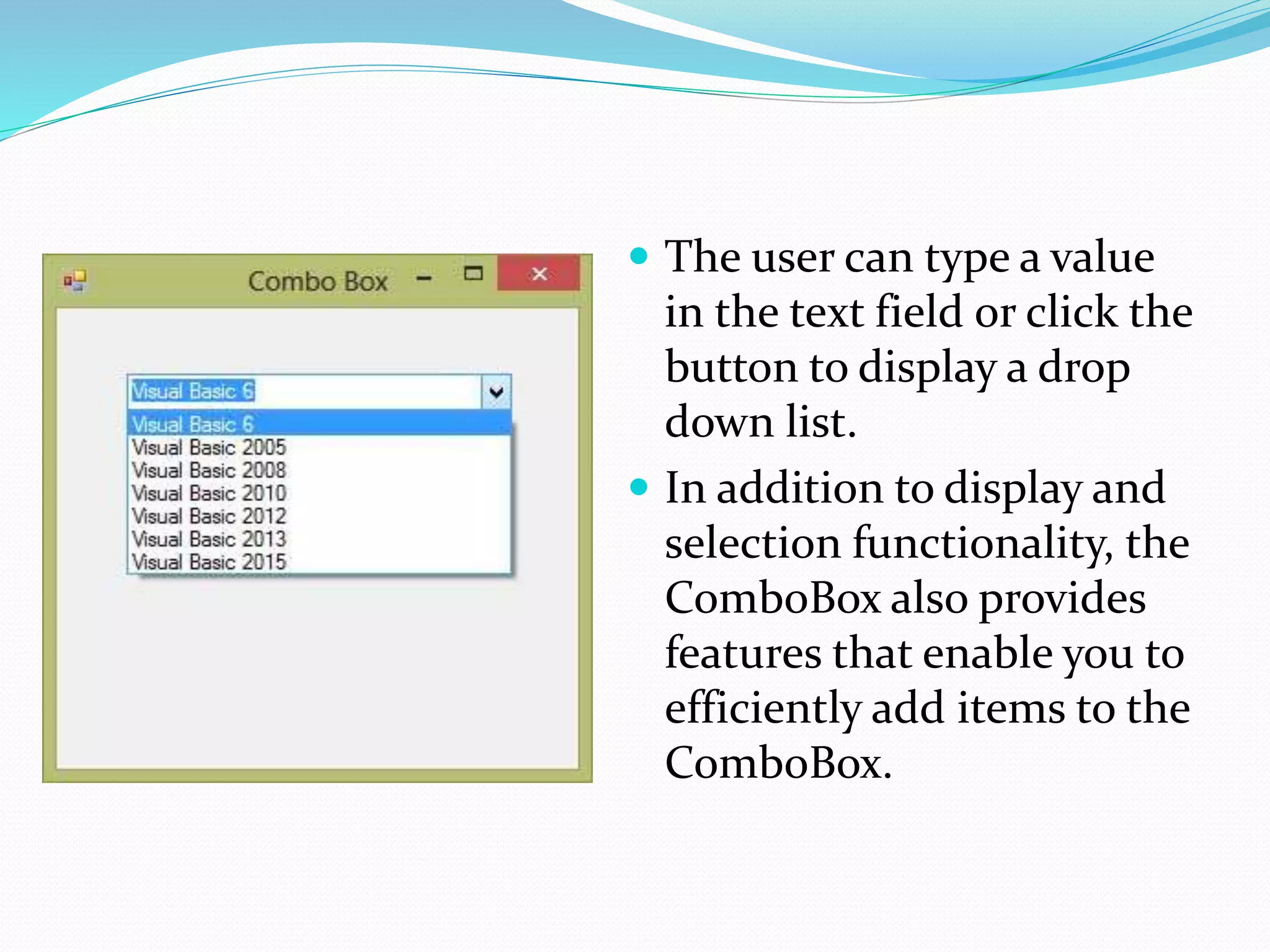 Combo Box

Visual Basic 6

Visual Basic 6
Visual Basic 2005
Visual Basic 2008
Visual Basic 2010
Visual Basic 2012
Visual Basic 2013
Visual Basic 2015

- The user can type a value in the text field or click the button to display a drop down list.
- In addition to display and selection functionality, the ComboBox also provides features that enable you to efficiently add items to the ComboBox.